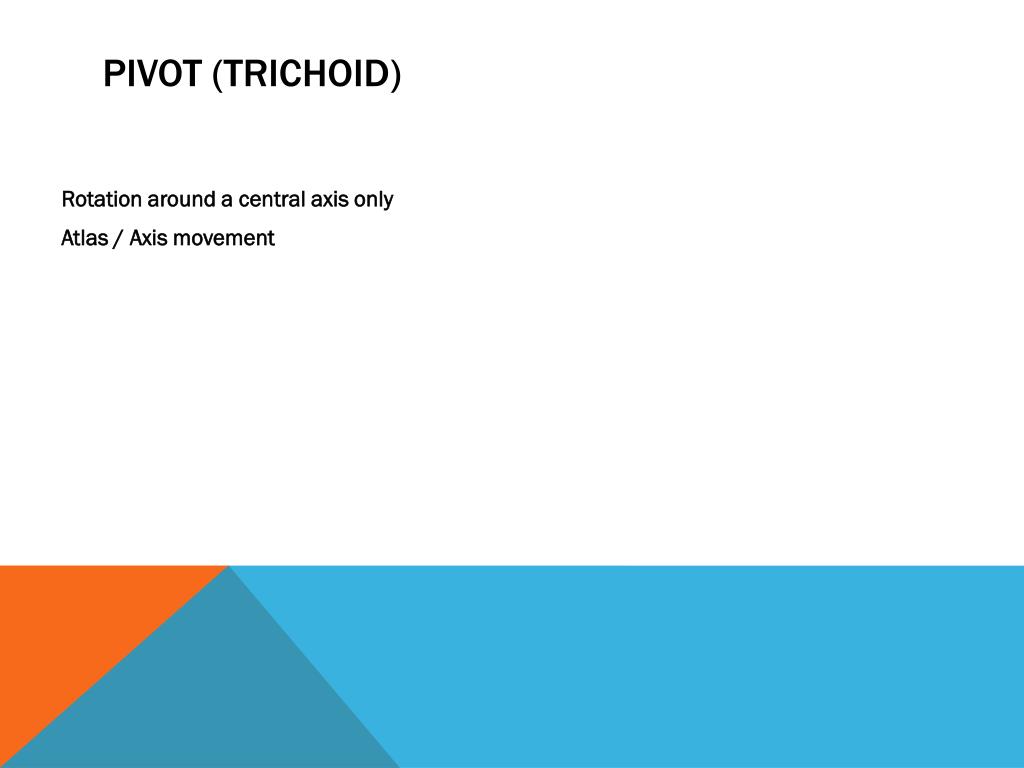 PIVOT (TRICHOID)

Rotation around a central axis only

Atlas / Axis movement